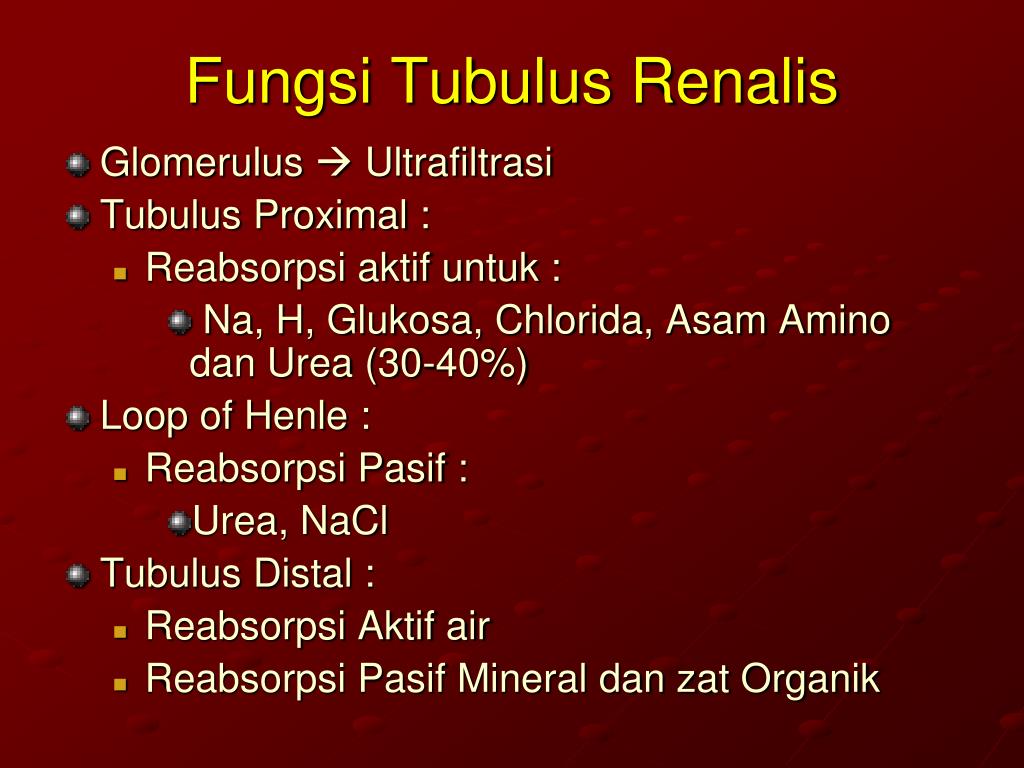 Fungsi Tubulus Renalis

Glomerulus → Ultrafiltrasi

Tubulus Proximal :

Reabsorpsi aktif untuk :

Na, H, Glukosa, Chlorida, Asam Amino dan Urea (30-40%)

Loop of Henle :

Reabsorpsi Pasif :

Urea, NaCl

Tubulus Distal :

Reabsorpsi Aktif air

Reabsorpsi Pasif Mineral dan zat Organik